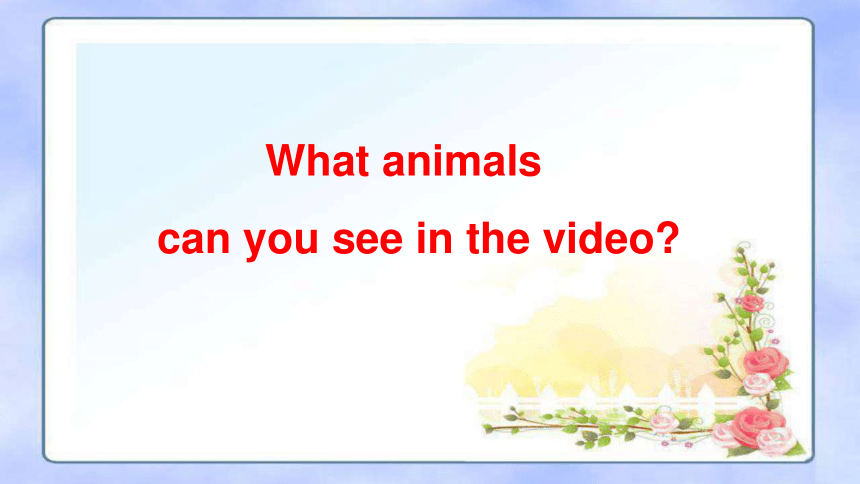 What animals

can you see in the video?